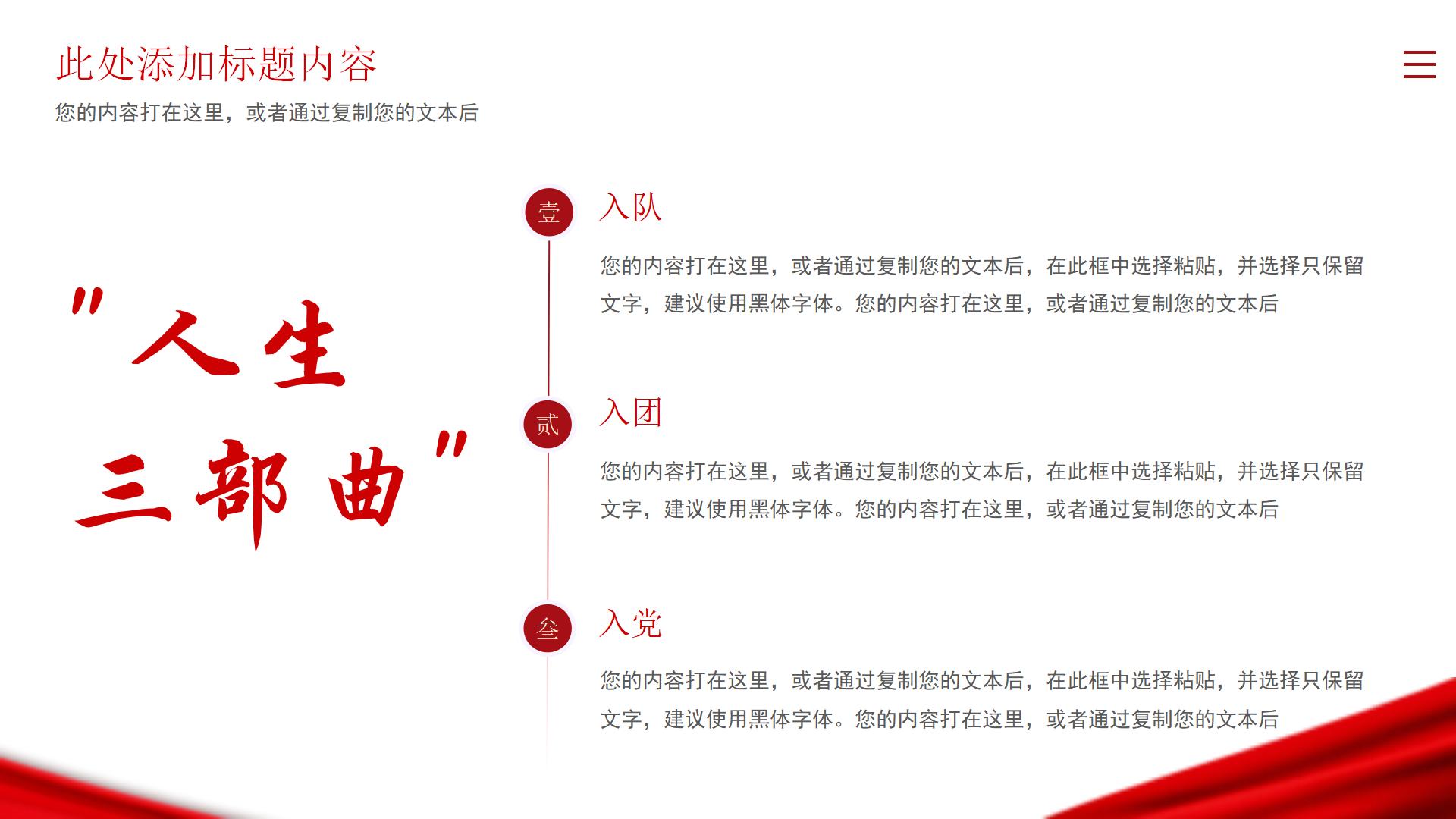 此处添加标题内容

您的内容打在这里，或者通过复制您的文本后

"人生三部曲"

壹

入队

您的内容打在这里，或者通过复制您的文本后，在此框中选择粘贴，并选择只保留文字，建议使用黑体字体。您的内容打在这里，或者通过复制您的文本后

贰

入团

您的内容打在这里，或者通过复制您的文本后，在此框中选择粘贴，并选择只保留文字，建议使用黑体字体。您的内容打在这里，或者通过复制您的文本后

叁

入党

您的内容打在这里，或者通过复制您的文本后，在此框中选择粘贴，并选择只保留文字，建议使用黑体字体。您的内容打在这里，或者通过复制您的文本后